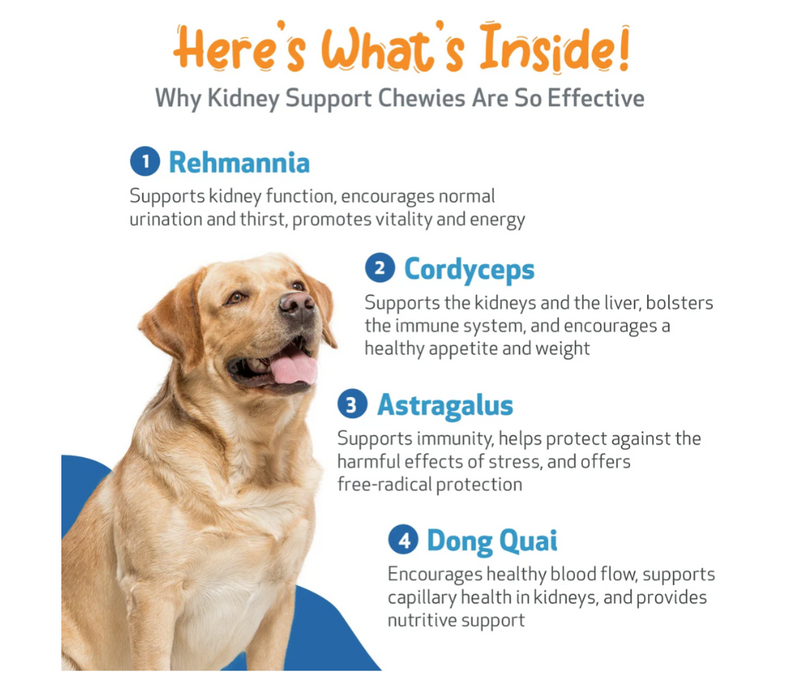 Here's What's Inside!
Why Kidney Support Chewies Are So Effective

1 Rehmannia
Supports kidney function, encourages normal urination and thirst, promotes vitality and energy

2 Cordyceps
Supports the kidneys and the liver, bolsters the immune system, and encourages a healthy appetite and weight

3 Astragalus
Supports immunity, helps protect against the harmful effects of stress, and offers free-radical protection

4 Dong Quai
Encourages healthy blood flow, supports capillary health in kidneys, and provides nutritive support